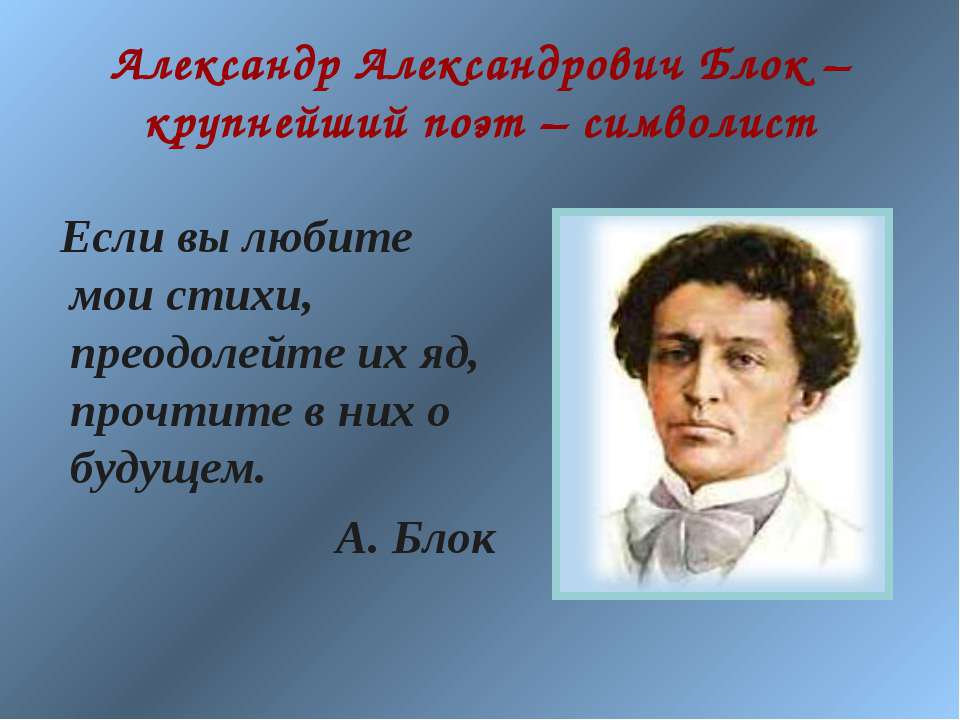 Александр Александрович Блок – крупнейший поэт – символист

Если вы любите мои стихи, преодолейте их яд, прочтите в них о будущем.

А. Блок